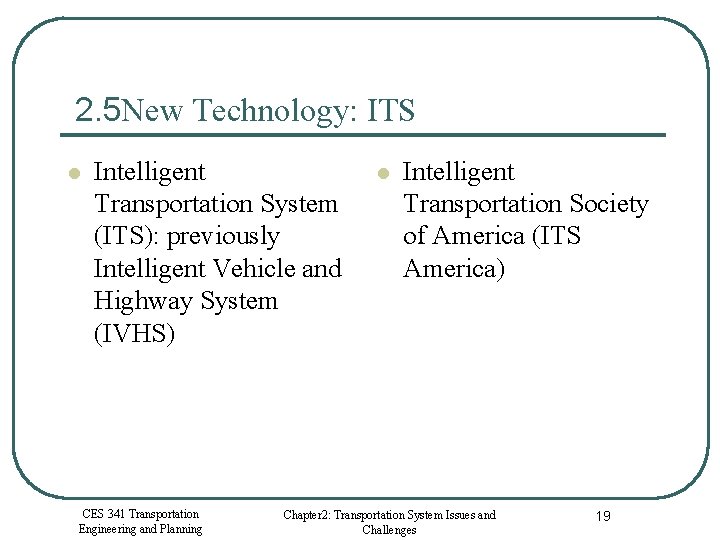 2.5New Technology: ITS

- Intelligent Transportation System (ITS): previously Intelligent Vehicle and Highway System (IVHS)

- Intelligent Transportation Society of America (ITS America)

CES 341 Transportation Engineering and Planning

Chapter2: Transportation System Issues and Challenges

19